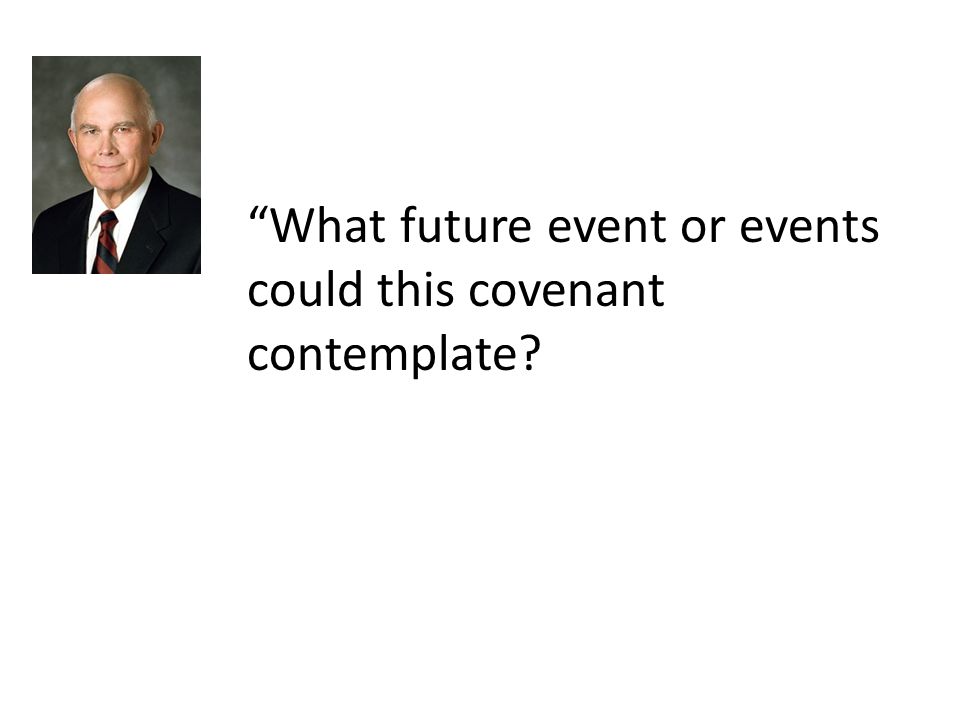 “What future event or events could this covenant contemplate?